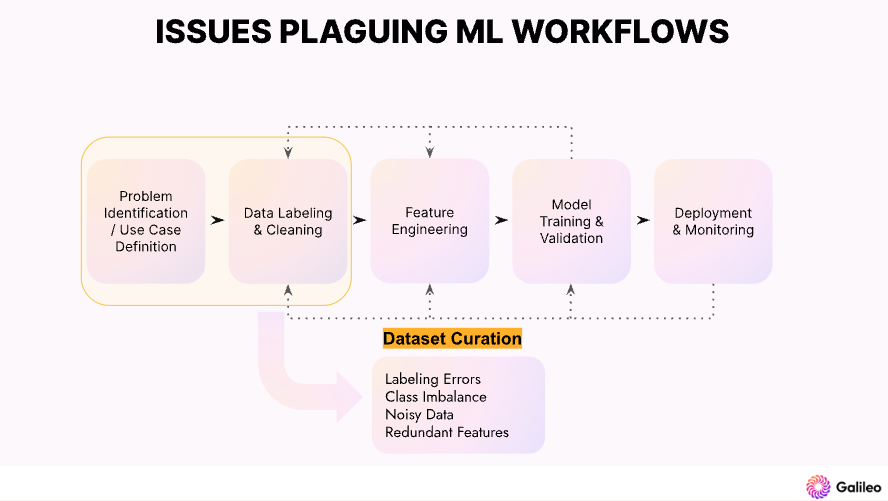 ISSUES PLAGUING ML WORKFLOWS

Problem Identification / Use Case Definition

Data Labeling & Cleaning

Feature Engineering

Model Training & Validation

Deployment & Monitoring

Dataset Curation

Labeling Errors
Class Imbalance
Noisy Data
Redundant Features

Galileo